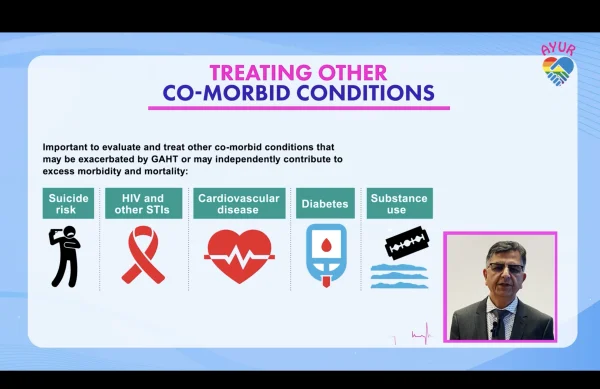 AYUR

TREATING OTHER
CO-MORBID CONDITIONS

Important to evaluate and treat other co-morbid conditions that may be exacerbated by GAHT or may independently contribute to excess morbidity and mortality:

Suicide risk

HIV and other STIs

Cardiovascular disease

Diabetes

Substance use